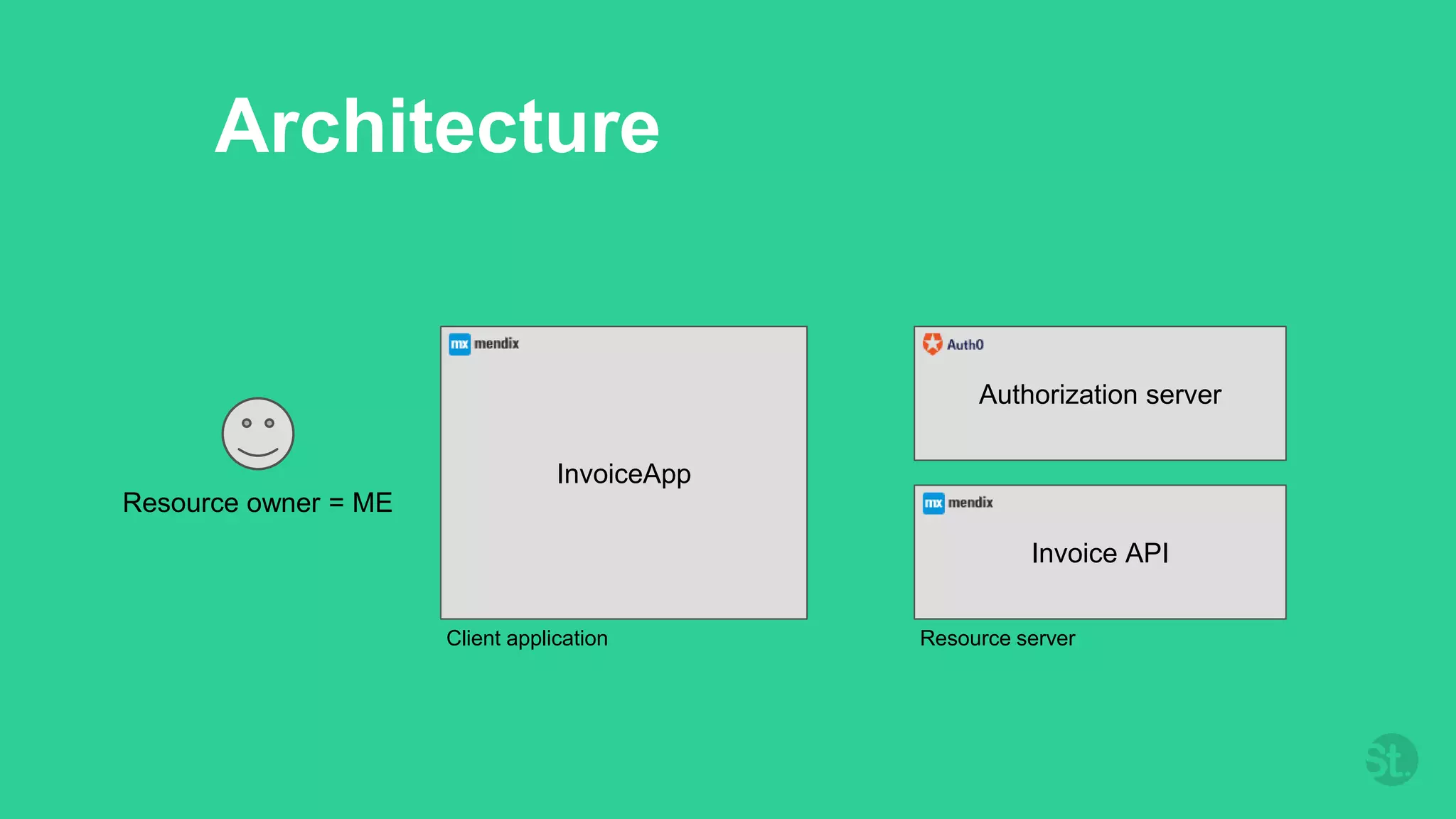 Architecture

Resource owner = ME

mx mendix

InvoiceApp

Client application

Auth0

Authorization server

mx mendix

Invoice API

Resource server

St.